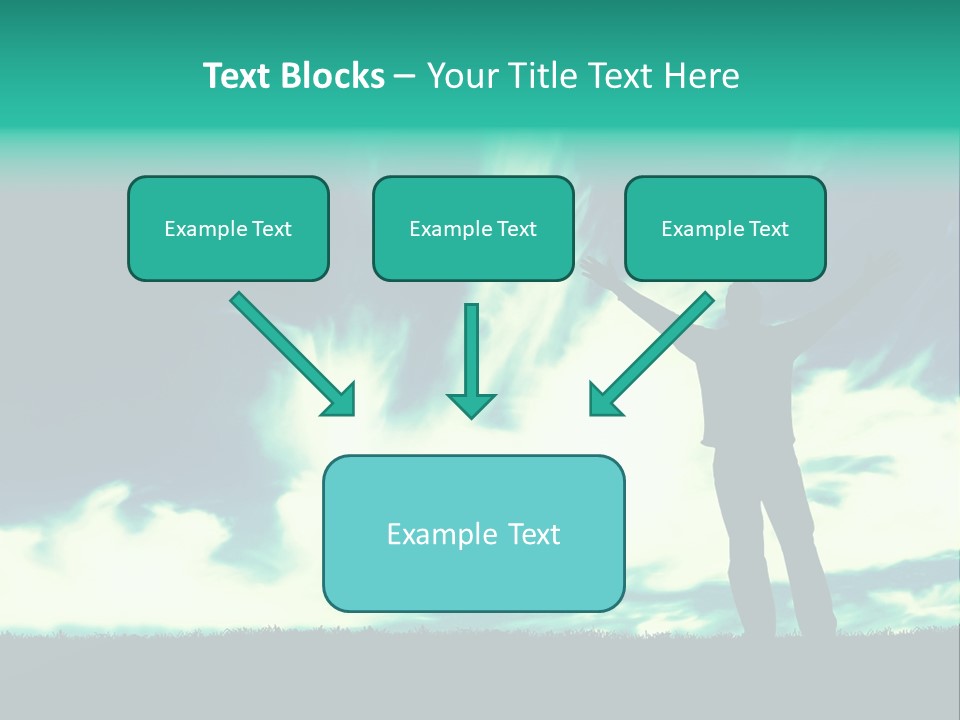 Text Blocks – Your Title Text Here

Example Text

Example Text

Example Text

Example Text